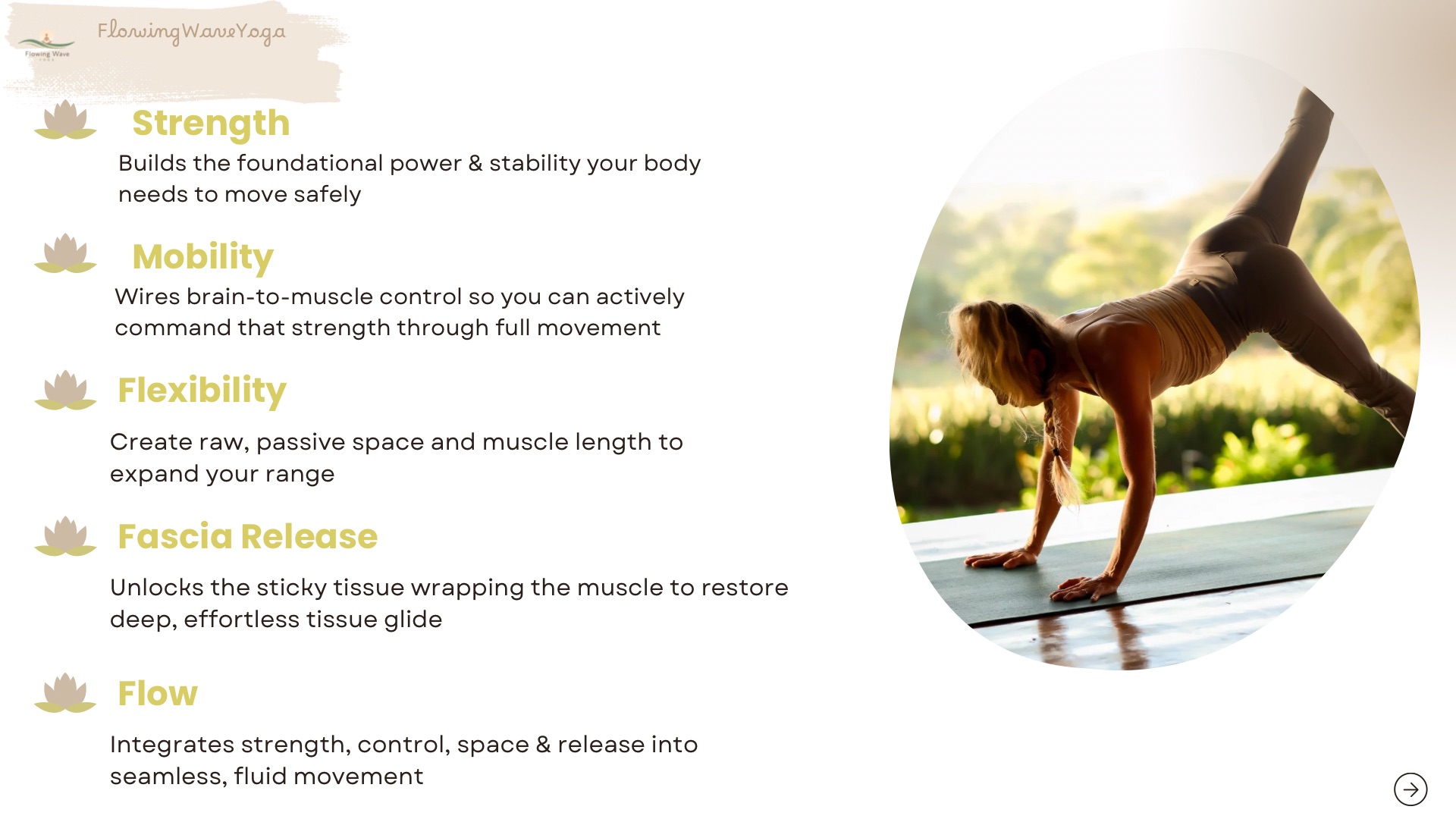 Flowing Wave
YOGA

FlowingWaveYoga

Strength

Builds the foundational power & stability your body needs to move safely

Mobility

Wires brain-to-muscle control so you can actively command that strength through full movement

Flexibility

Create raw, passive space and muscle length to expand your range

Fascia Release

Unlocks the sticky tissue wrapping the muscle to restore deep, effortless tissue glide

Flow

Integrates strength, control, space & release into seamless, fluid movement